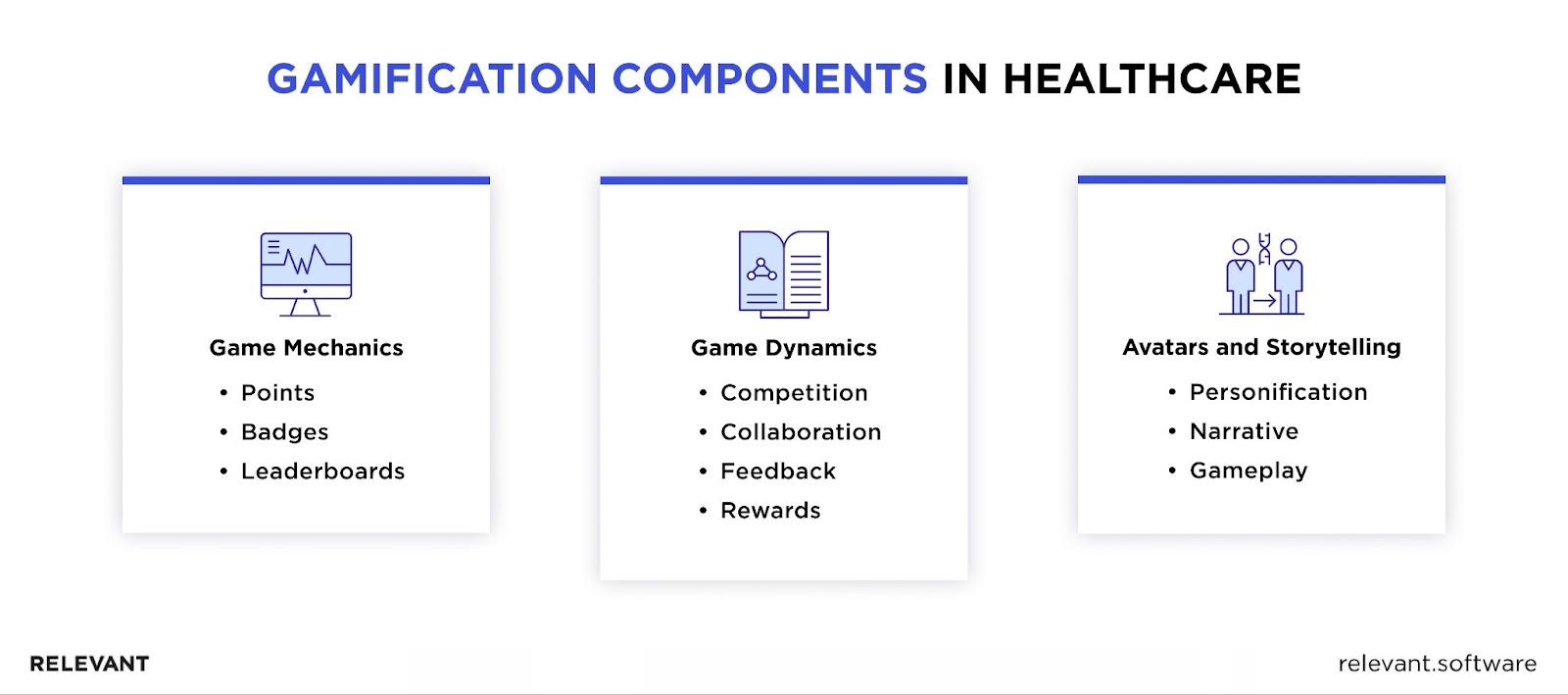 GAMIFICATION COMPONENTS IN HEALTHCARE

Game Mechanics
• Points
• Badges
• Leaderboards

Game Dynamics
• Competition
• Collaboration
• Feedback
• Rewards

Avatars and Storytelling
• Personification
• Narrative
• Gameplay

RELEVANT

relevant.software